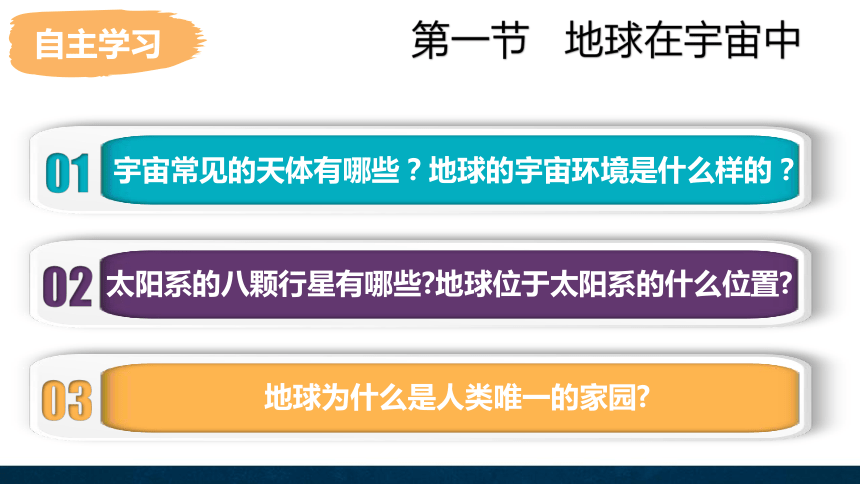 自主学习

第一节　地球在宇宙中

01 宇宙常见的天体有哪些？地球的宇宙环境是什么样的？

02 太阳系的八颗行星有哪些?地球位于太阳系的什么位置?

03 地球为什么是人类唯一的家园?